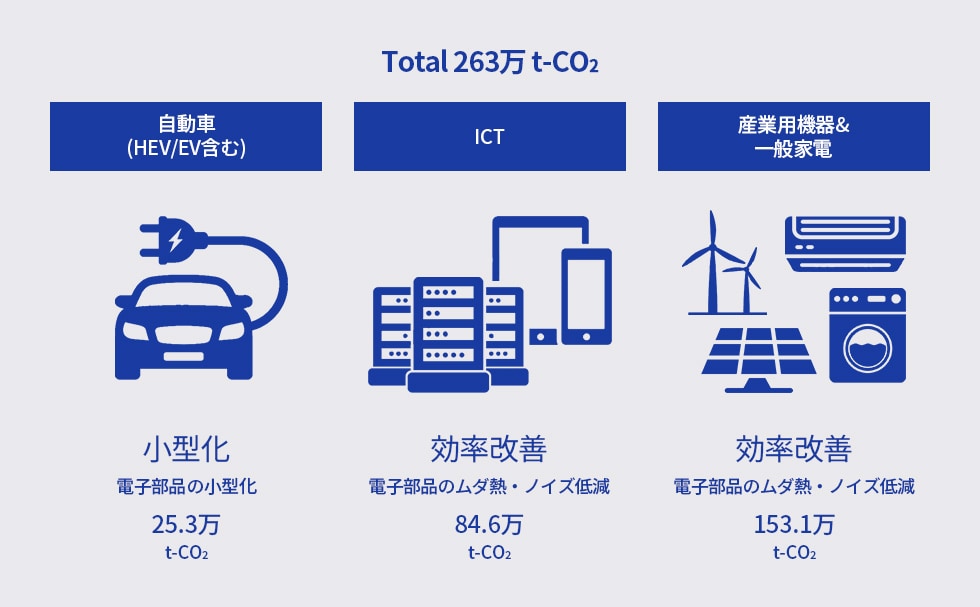 Total 263万 t-$CO_2$

自動車
(HEV/EV含む)

小型化
電子部品の小型化
25.3万
t-$CO_2$

ICT

効率改善
電子部品のムダ熱・ノイズ低減
84.6万
t-$CO_2$

産業用機器&
一般家電

効率改善
電子部品のムダ熱・ノイズ低減
153.1万
t-$CO_2$